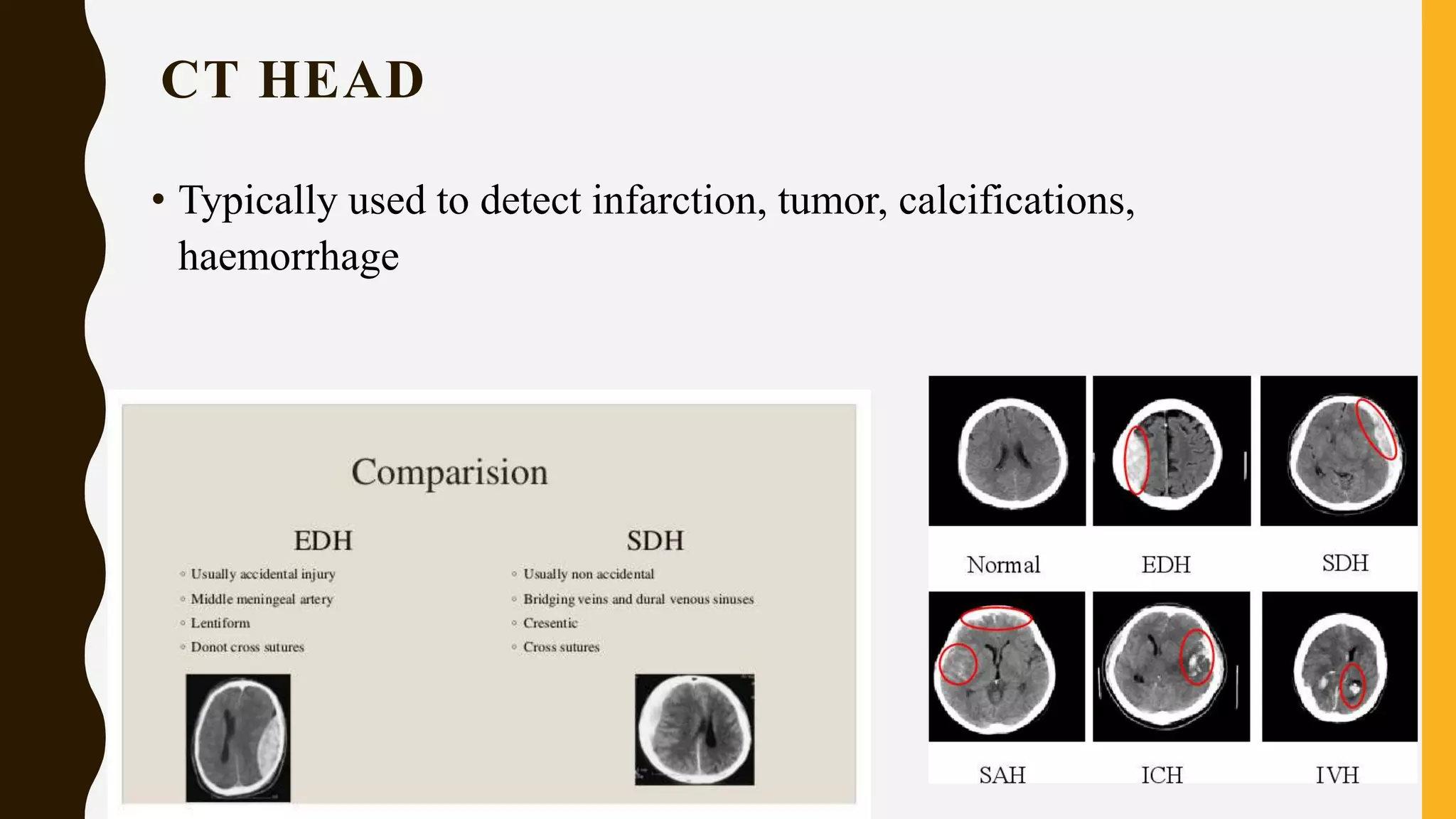 CT HEAD

• Typically used to detect infarction, tumor, calcifications, haemorrhage

Comparision

EDH

◦ Usually accidental injury
◦ Middle meningeal artery
◦ Lentiform
◦ Donot cross sutures

SDH

◦ Usually non accidental
◦ Bridging veins and dural venous sinuses
◦ Cresentic
◦ Cross sutures

Normal

EDH

SDH

SAH

ICH

IVH